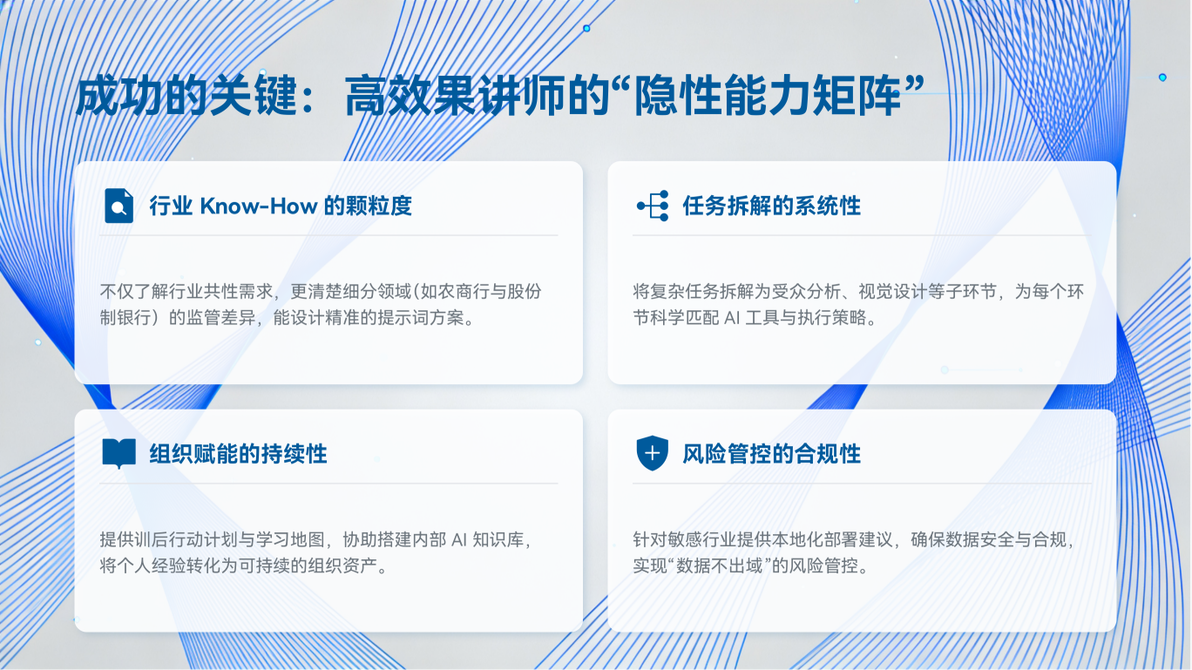 成功的关键：高效果讲师的“隐性能力矩阵”

行业 Know-How 的颗粒度

不仅了解行业共性需求，更清楚细分领域（如农商行与股份制银行）的监管差异，能设计精准的提示词方案。

任务拆解的系统性

将复杂任务拆解为受众分析、视觉设计等子环节，为每个环节科学匹配 AI 工具与执行策略。

组织赋能的持续性

提供训后行动计划与学习地图，协助搭建内部 AI 知识库，将个人经验转化为可持续的组织资产。

风险管控的合规性

针对敏感行业提供本地化部署建议，确保数据安全与合规，实现“数据不出域”的风险管控。